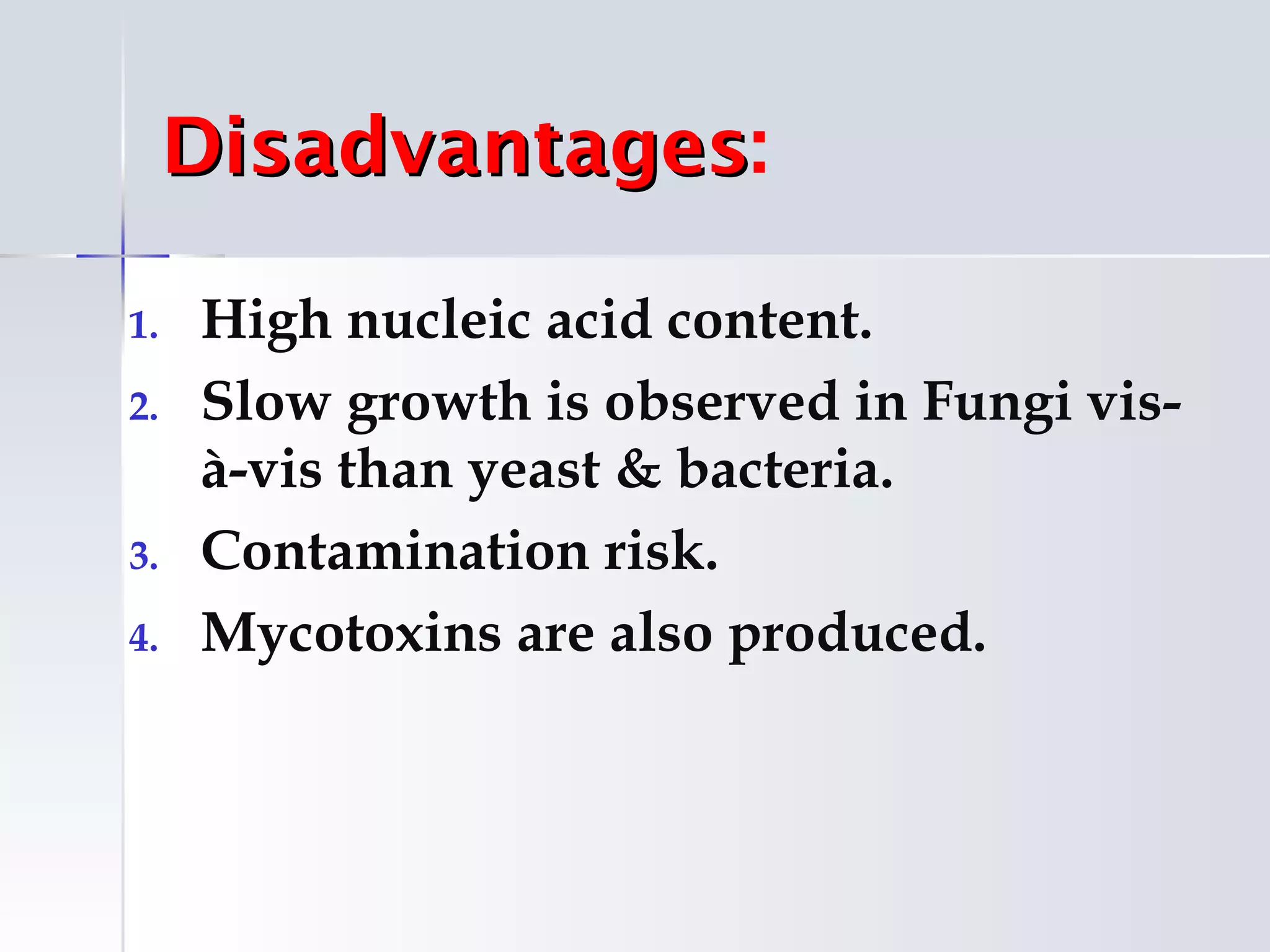 Disadvantages:

1. High nucleic acid content.
2. Slow growth is observed in Fungi vis-à-vis than yeast & bacteria.
3. Contamination risk.
4. Mycotoxins are also produced.